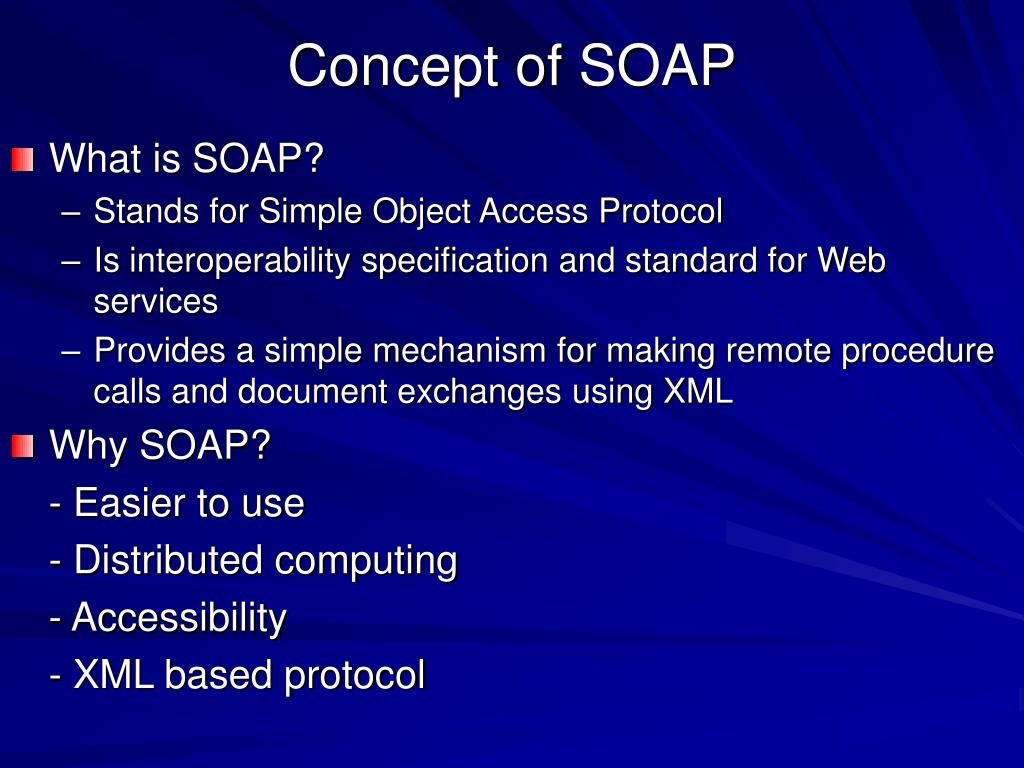 Concept of SOAP

What is SOAP?

– Stands for Simple Object Access Protocol

– Is interoperability specification and standard for Web services

– Provides a simple mechanism for making remote procedure calls and document exchanges using XML

Why SOAP?

- Easier to use

- Distributed computing

- Accessibility

- XML based protocol